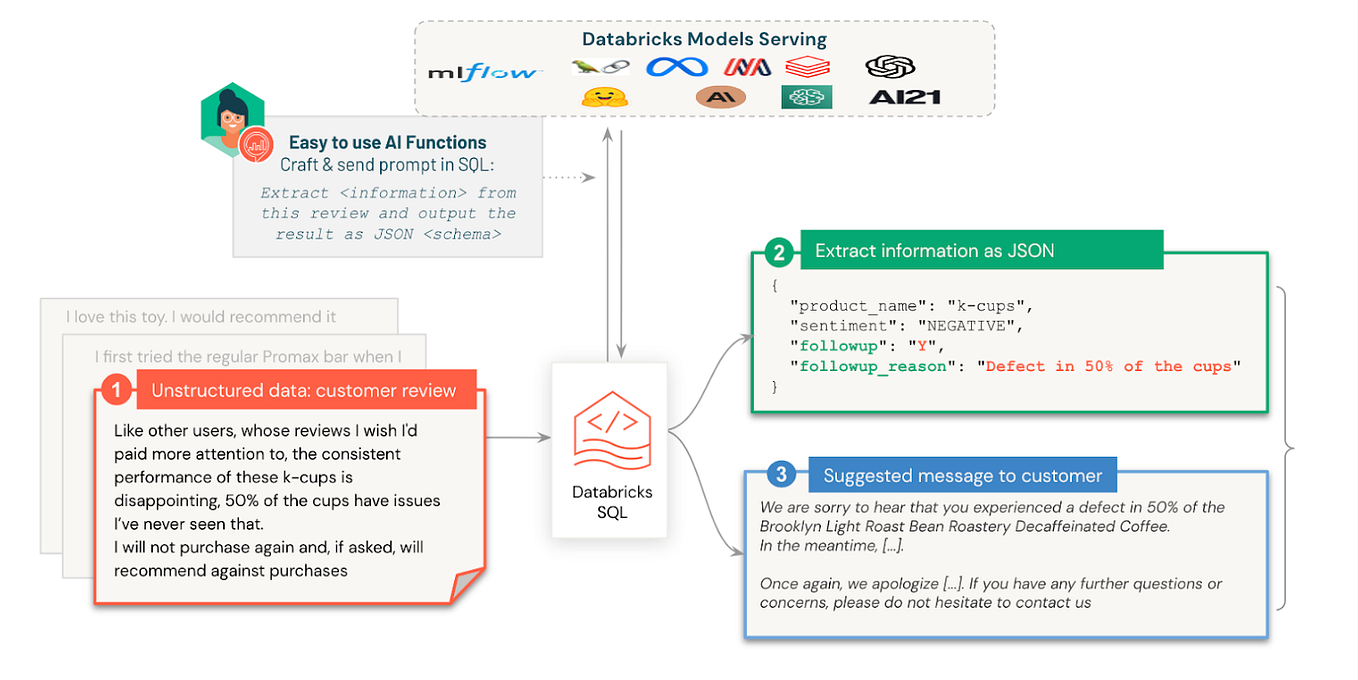 Databricks Models Serving

mlflow

AI

AI21

Easy to use AI Functions
Craft & send prompt in SQL:
Extract <information> from this review and output the result as JSON <schema>

I love this toy. I would recommend it

I first tried the regular Promax bar when I

1 Unstructured data: customer review

Like other users, whose reviews I wish I'd paid more attention to, the consistent performance of these k-cups is disappointing, 50% of the cups have issues I've never seen that.
I will not purchase again and, if asked, will recommend against purchases

Databricks SQL

2 Extract information as JSON

{
"product_name": "k-cups",
"sentiment": "NEGATIVE",
"followup": "Y",
"followup_reason": "Defect in 50% of the cups"
}

3 Suggested message to customer

We are sorry to hear that you experienced a defect in 50% of the Brooklyn Light Roast Bean Roastery Decaffeinated Coffee.
In the meantime, [...].

Once again, we apologize [...]. If you have any further questions or concerns, please do not hesitate to contact us